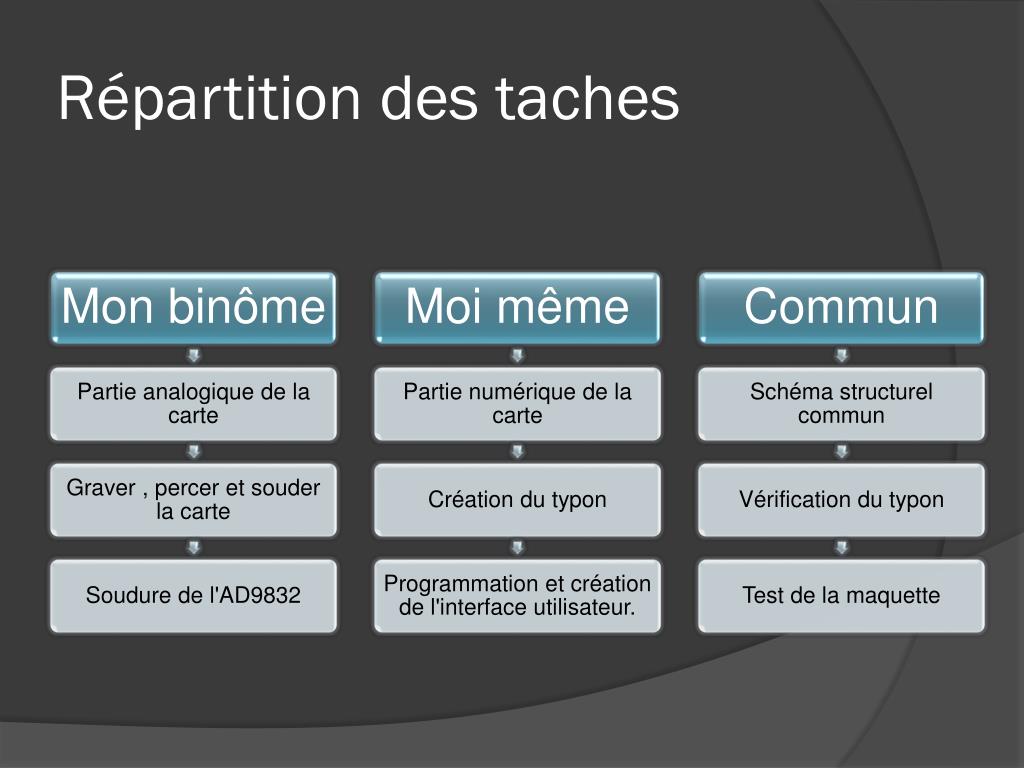 Répartition des taches

Mon binôme

Partie analogique de la carte

Graver , percer et souder la carte

Soudure de l'AD9832

Moi même

Partie numérique de la carte

Création du typon

Programmation et création de l'interface utilisateur.

Commun

Schéma structurel commun

Vérification du typon

Test de la maquette